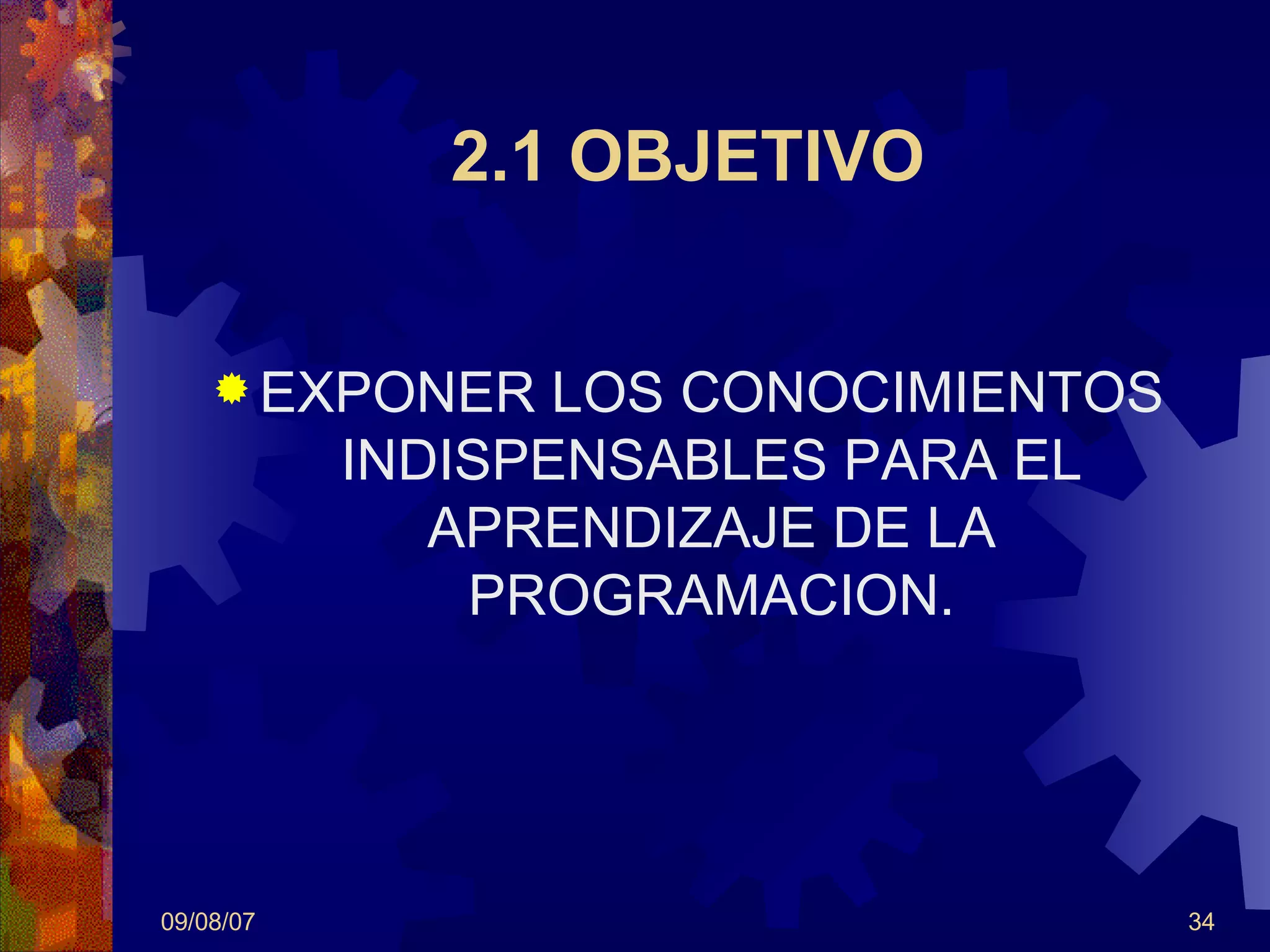 2.1 OBJETIVO

EXPONER LOS CONOCIMIENTOS INDISPENSABLES PARA EL APRENDIZAJE DE LA PROGRAMACION.

09/08/07

34